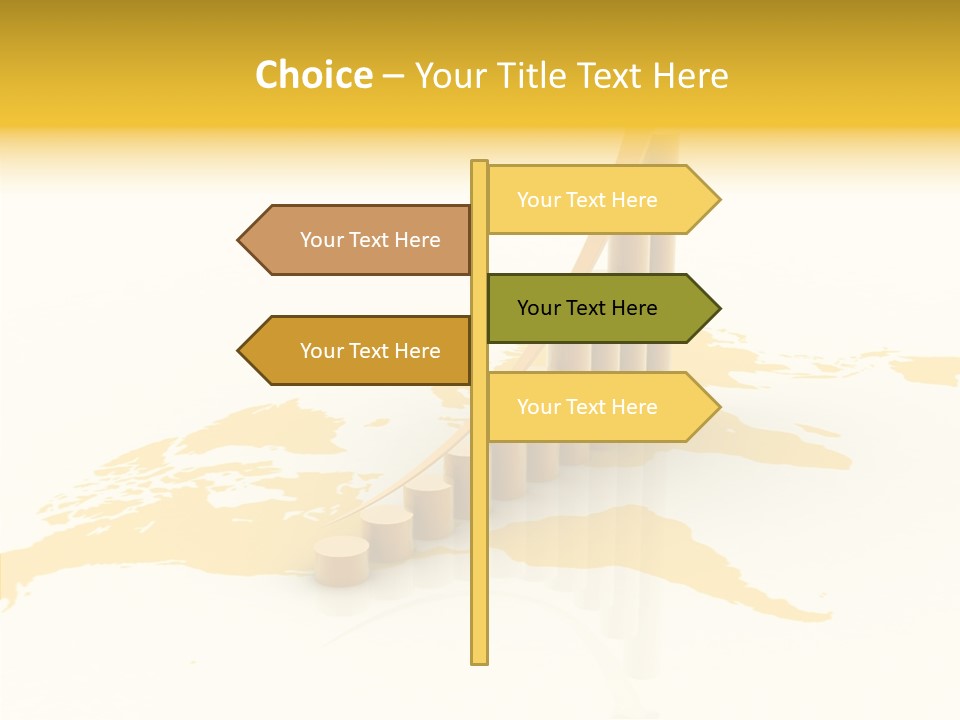 Choice – Your Title Text Here

Your Text Here

Your Text Here

Your Text Here

Your Text Here

Your Text Here